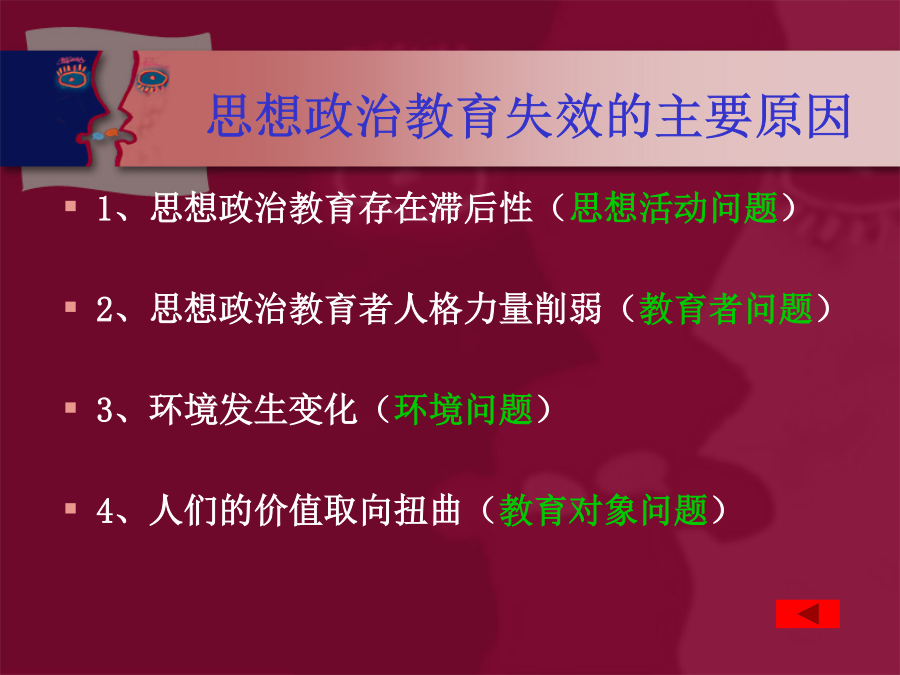 思想政治教育失效的主要原因

1、思想政治教育存在滞后性（思想活动问题）

2、思想政治教育者人格力量削弱（教育者问题）

3、环境发生变化（环境问题）

4、人们的价值取向扭曲（教育对象问题）